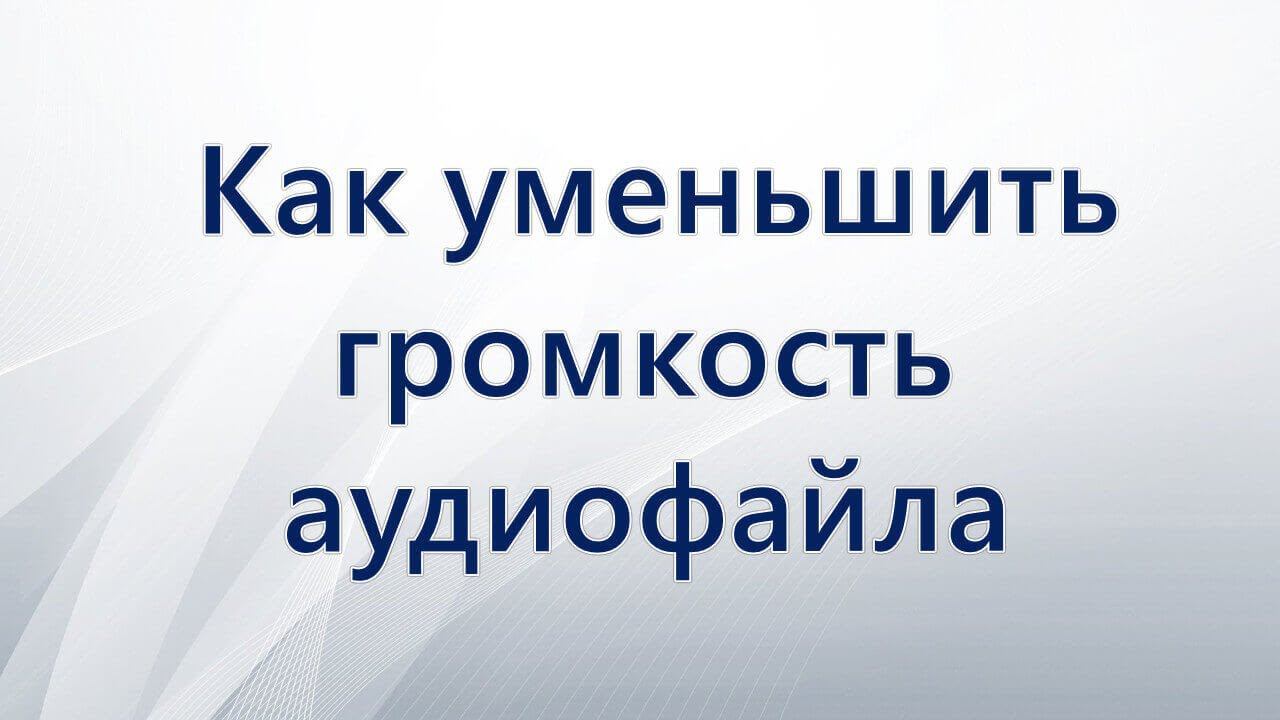 Как уменьшить громкость аудиофайла